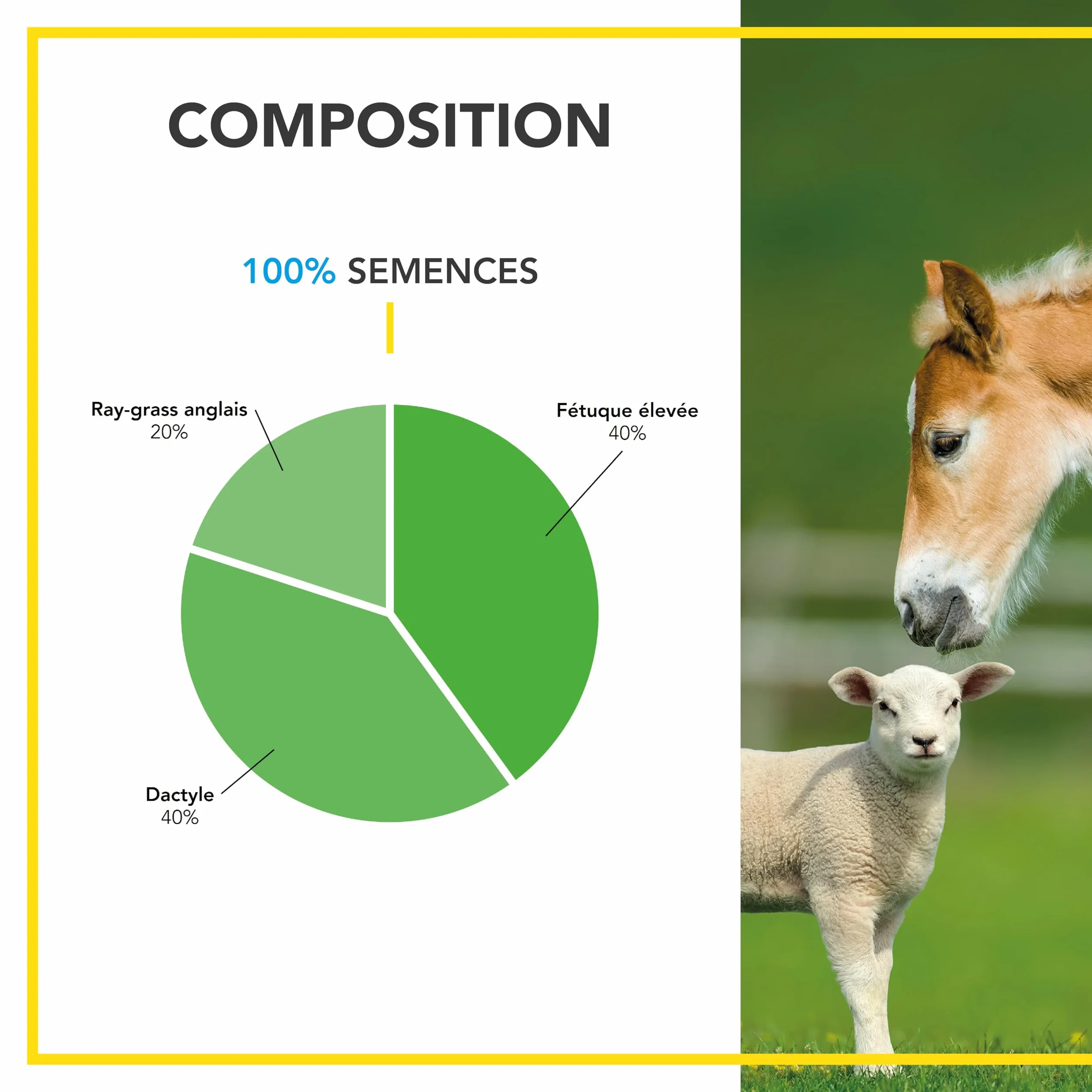 COMPOSITION

100% SEMENCES

Ray-grass anglais
20%

Fétuque élevée
40%

Dactyle
40%